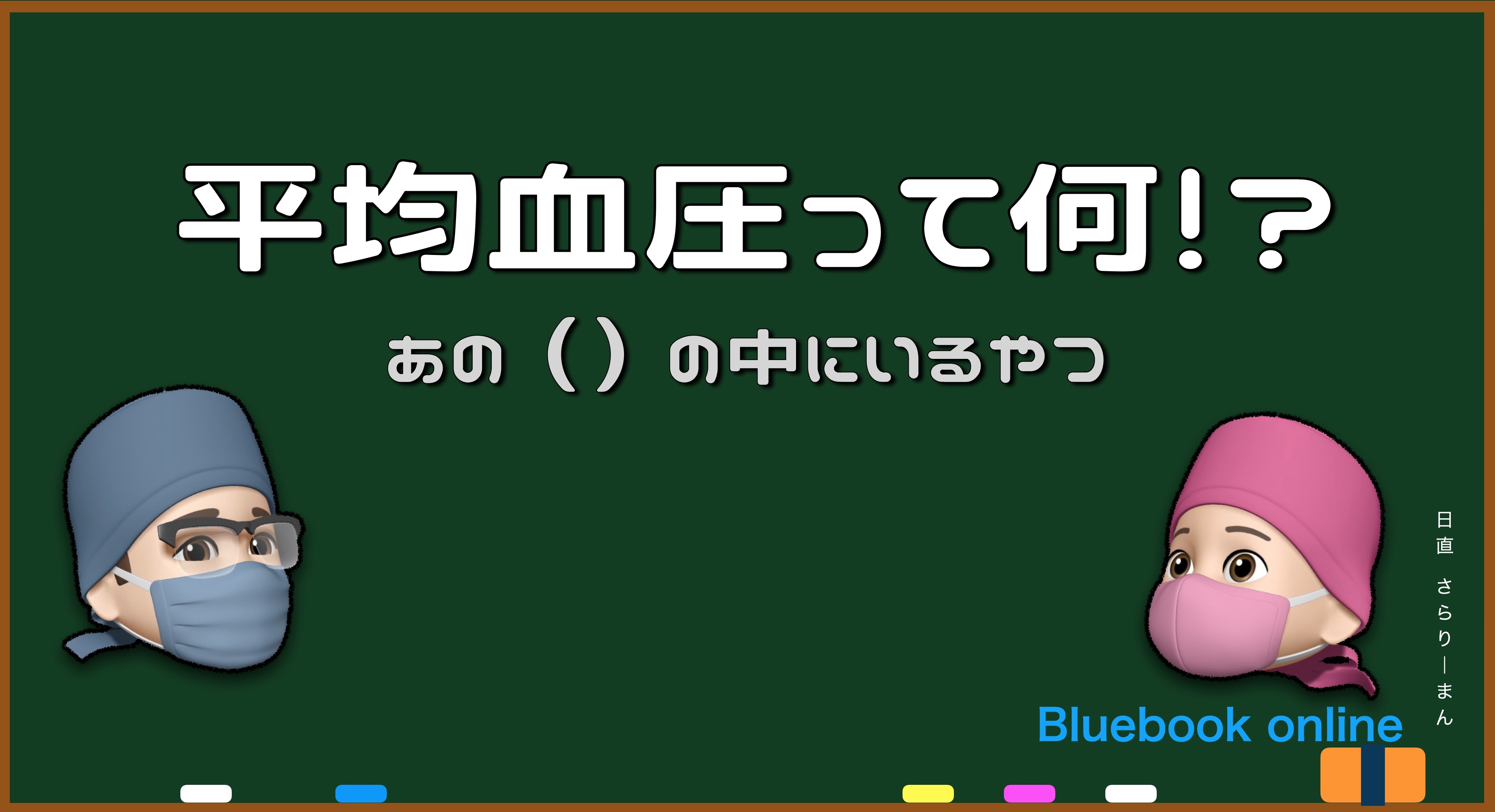 平均血圧って何!?

あの（）の中にいるやつ

日直 さらりーまん

Bluebook online